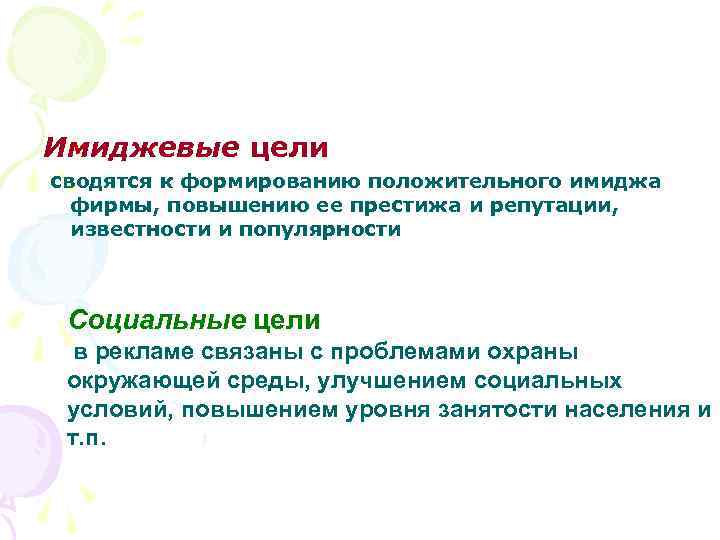 Имиджевые цели

сводятся к формированию положительного имиджа фирмы, повышению ее престижа и репутации, известности и популярности

Социальные цели

в рекламе связаны с проблемами охраны окружающей среды, улучшением социальных условий, повышением уровня занятости населения и т.п.